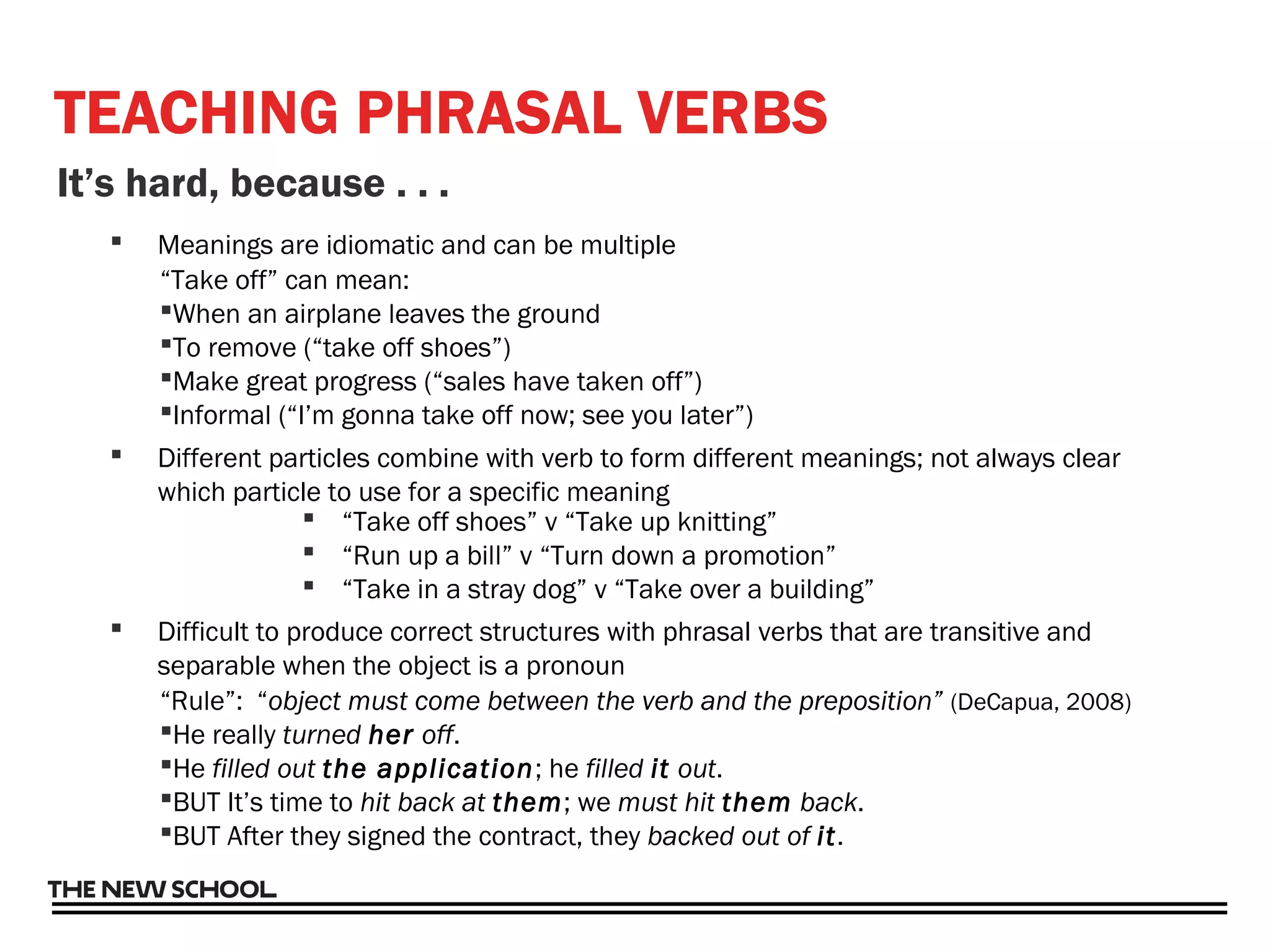 TEACHING PHRASAL VERBS

It's hard, because . . .

▪ Meanings are idiomatic and can be multiple
"Take off" can mean:
▪When an airplane leaves the ground
▪To remove ("take off shoes")
▪Make great progress ("sales have taken off")
▪Informal ("I'm gonna take off now; see you later")

▪ Different particles combine with verb to form different meanings; not always clear which particle to use for a specific meaning
▪ "Take off shoes" v "Take up knitting"
▪ "Run up a bill" v "Turn down a promotion"
▪ "Take in a stray dog" v "Take over a building"

▪ Difficult to produce correct structures with phrasal verbs that are transitive and separable when the object is a pronoun
"Rule": "object must come between the verb and the preposition" (DeCapua, 2008)
▪He really turned her off.
▪He filled out the application; he filled it out.
▪BUT It's time to hit back at them; we must hit them back.
▪BUT After they signed the contract, they backed out of it.

THE NEW SCHOOL